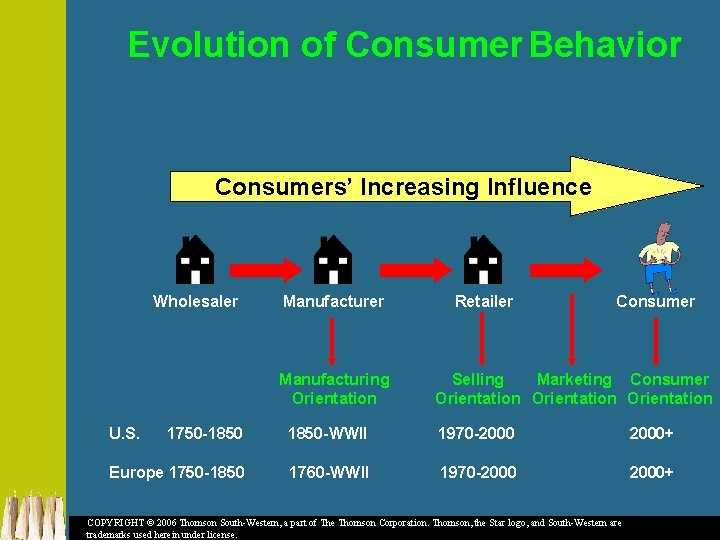 Evolution of Consumer Behavior

Consumers' Increasing Influence

Wholesaler

Manufacturer

Retailer

Consumer

Manufacturing Orientation

Selling Orientation

Marketing Orientation

Consumer Orientation

U.S. 1750-1850 1850-WWII 1970-2000 2000+

Europe 1750-1850 1760-WWII 1970-2000 2000+

COPYRIGHT © 2006 Thomson South-Western, a part of The Thomson Corporation. Thomson, the Star logo, and South-Western are trademarks used herein under license.